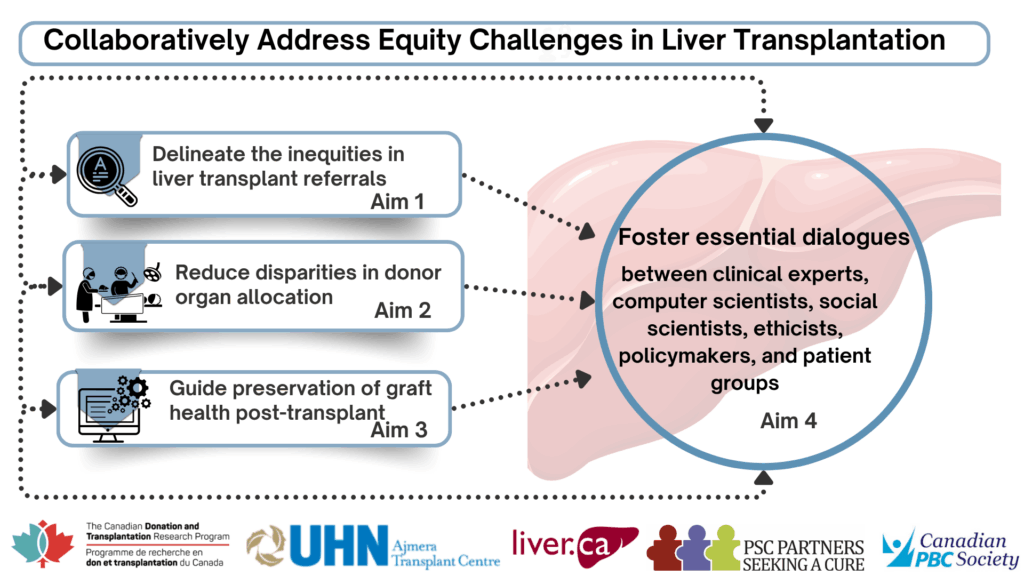 Collaboratively Address Equity Challenges in Liver Transplantation

Delineate the inequities in liver transplant referrals
Aim 1

Reduce disparities in donor organ allocation
Aim 2

Guide preservation of graft health post-transplant
Aim 3

Foster essential dialogues
between clinical experts, computer scientists, social scientists, ethicists, policymakers, and patient groups
Aim 4

The Canadian Donation and Transplantation Research Program
Programme de recherche en don et transplantation du Canada

UHN Ajmera Transplant Centre

liver.ca

PSC PARTNERS SEEKING A CURE

Canadian PBC Society